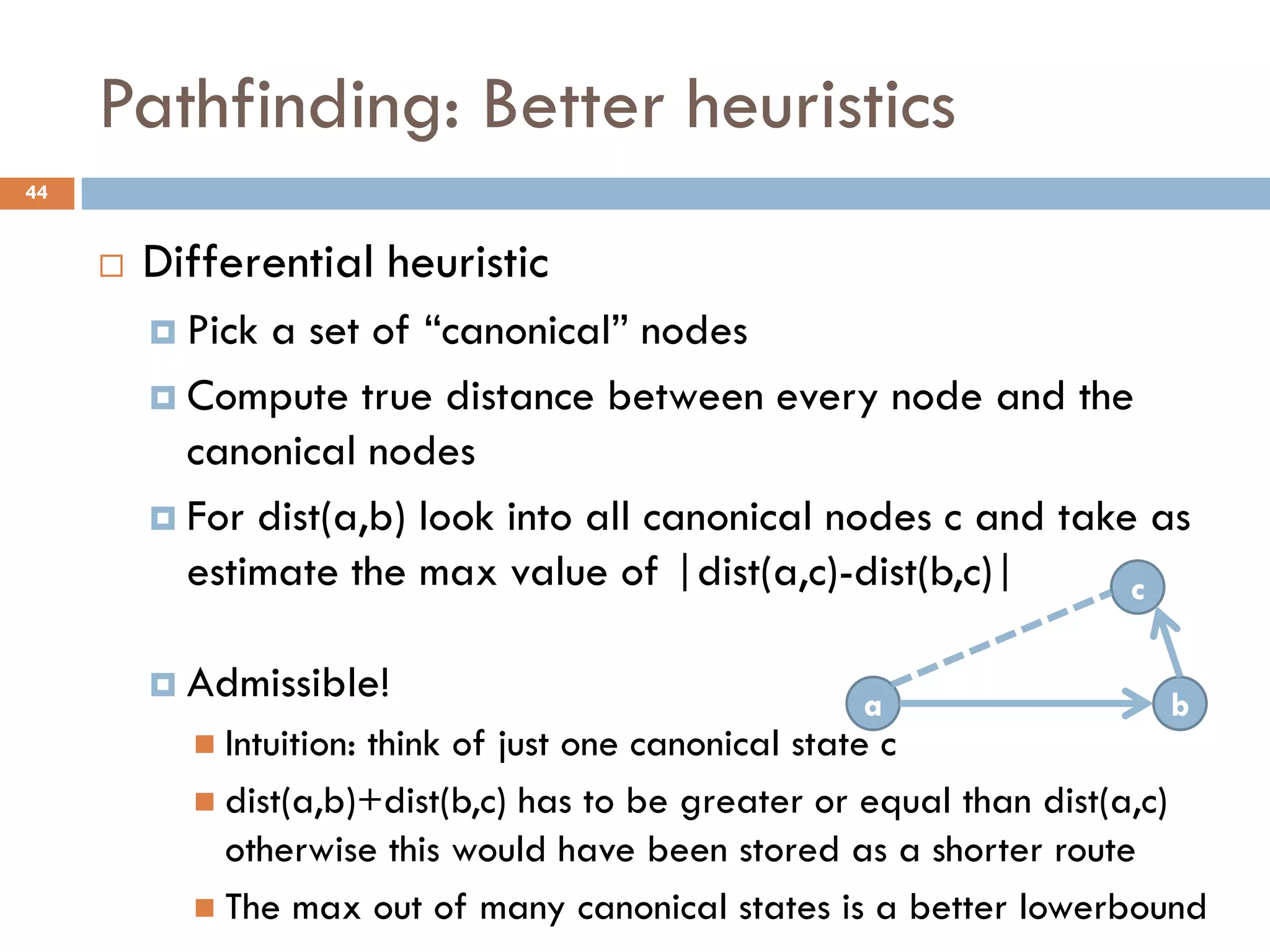 Pathfinding: Better heuristics

44

Differential heuristic

Pick a set of “canonical” nodes

Compute true distance between every node and the canonical nodes

For dist(a,b) look into all canonical nodes c and take as estimate the max value of |dist(a,c)-dist(b,c)|

Admissible!

Intuition: think of just one canonical state c

dist(a,b)+dist(b,c) has to be greater or equal than dist(a,c) otherwise this would have been stored as a shorter route

The max out of many canonical states is a better lowerbound

c

a

b